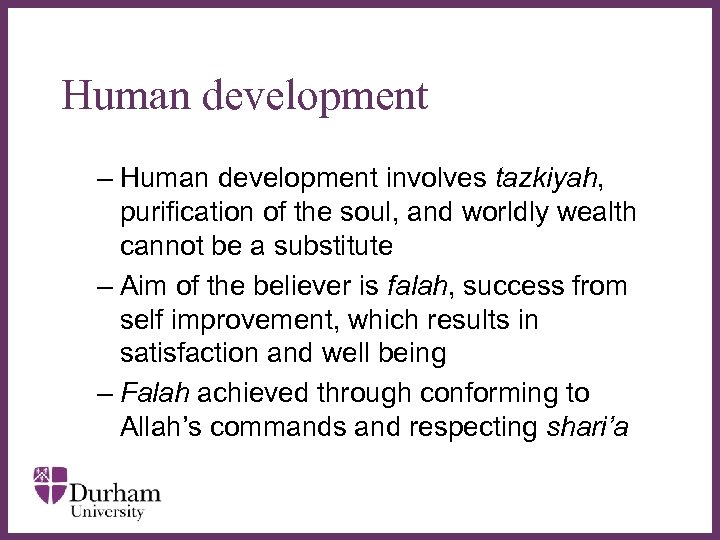 Human development

– Human development involves tazkiyah, purification of the soul, and worldly wealth cannot be a substitute
– Aim of the believer is falah, success from self improvement, which results in satisfaction and well being
– Falah achieved through conforming to Allah's commands and respecting shari'a

Durham University